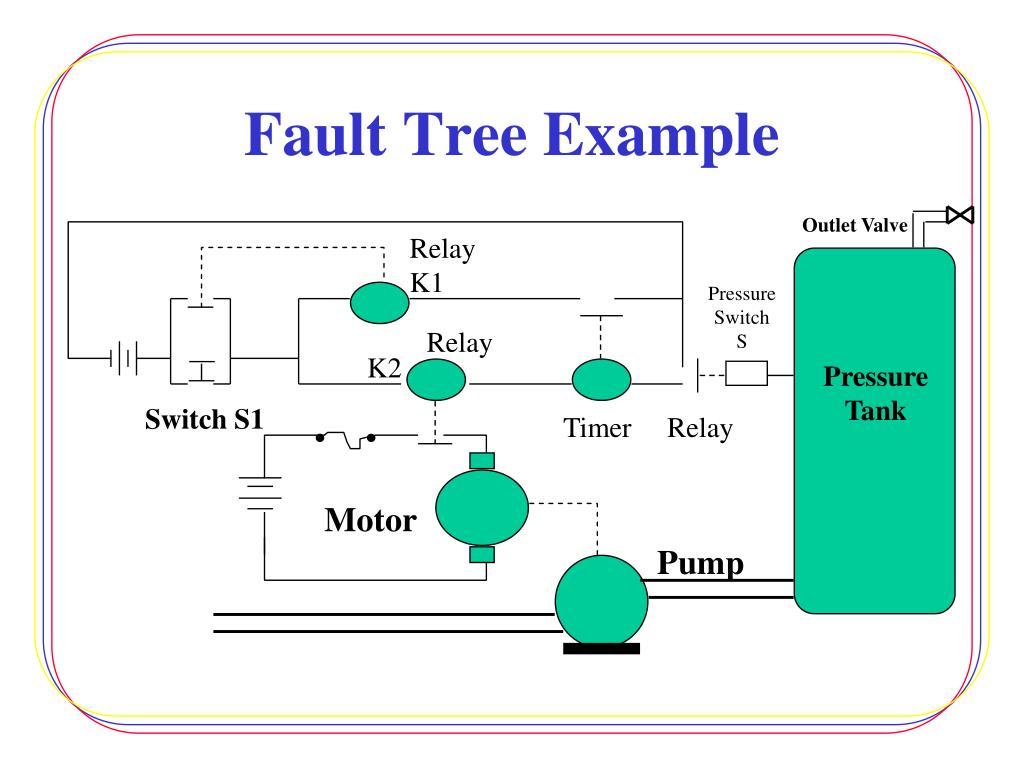 Fault Tree Example

Outlet Valve

Relay
K1

Pressure
Switch
S

Relay
K2

Pressure
Tank

Switch S1

Timer

Relay

Motor

Pump